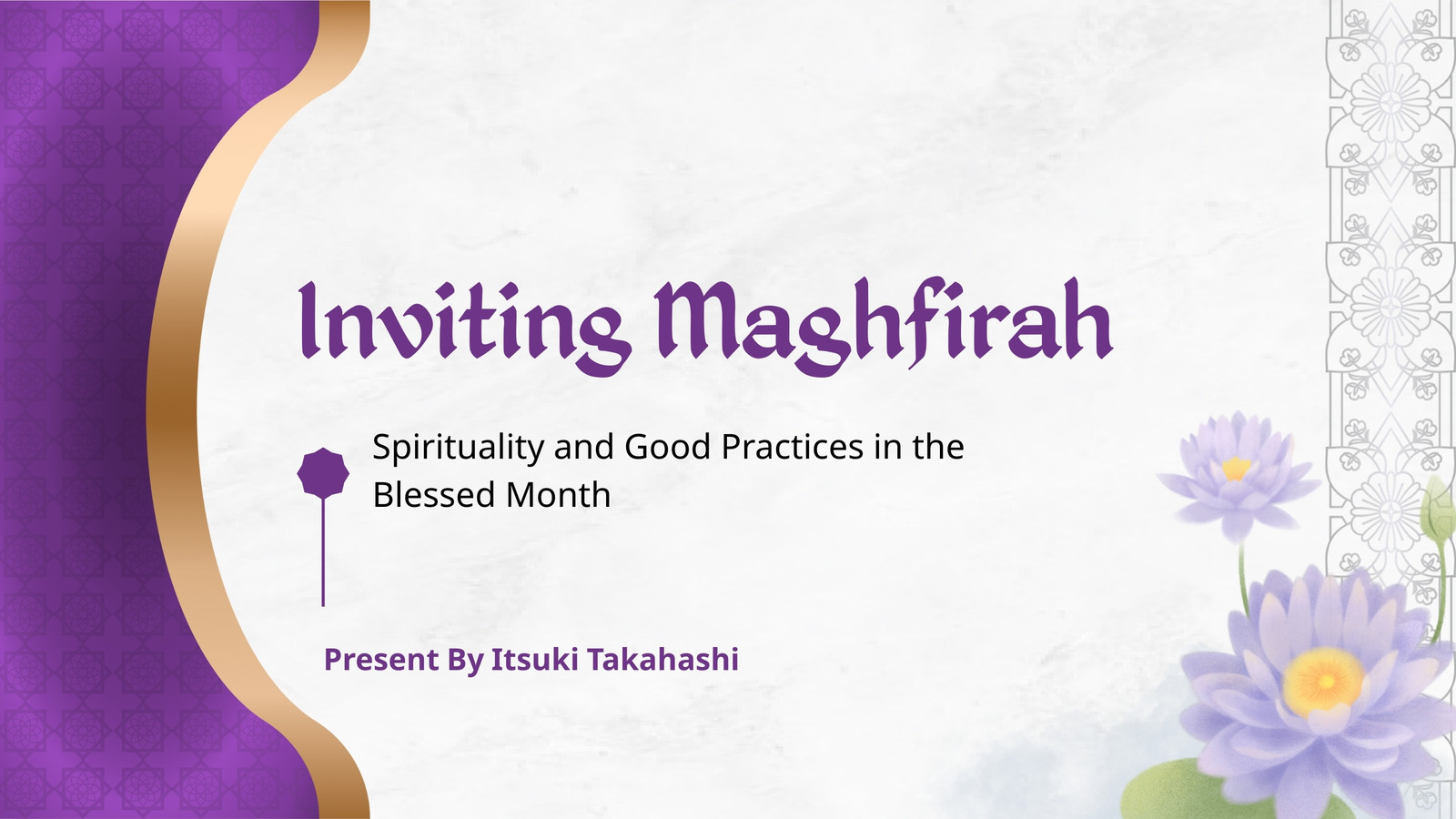 Inviting Maghfirah

Spirituality and Good Practices in the Blessed Month

Present By Itsuki Takahashi